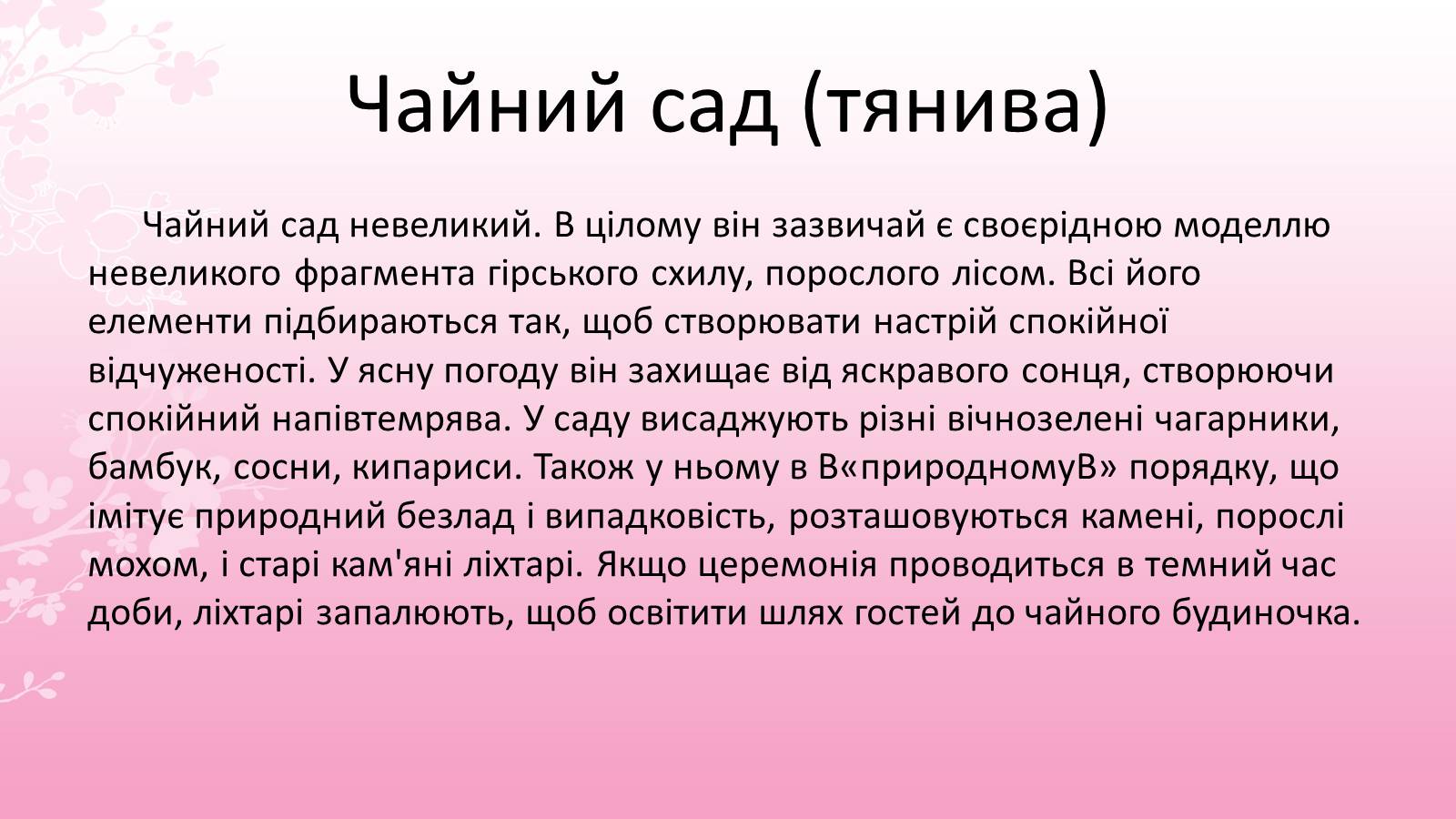 Чайний сад (тянива)

Чайний сад невеликий. В цілому він зазвичай є своєрідною моделлю невеликого фрагмента гірського схилу, порослого лісом. Всі його елементи підбираються так, щоб створювати настрій спокійної відчуженості. У ясну погоду він захищає від яскравого сонця, створюючи спокійний напівтемрява. У саду висаджують різні вічнозелені чагарники, бамбук, сосни, кипариси. Також у ньому в В«природномуВ» порядку, що імітує природний безлад і випадковість, розташовуються камені, порослі мохом, і старі кам'яні ліхтарі. Якщо церемонія проводиться в темний час доби, ліхтарі запалюють, щоб освітити шлях гостей до чайного будиночка.